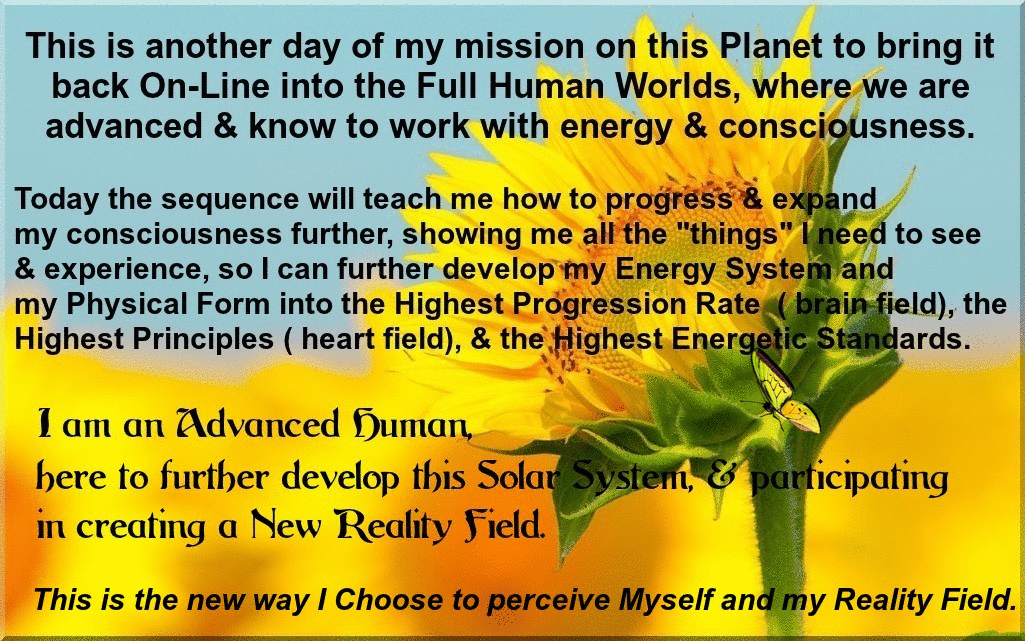 This is another day of my mission on this Planet to bring it back On-Line into the Full Human Worlds, where we are advanced & know to work with energy & consciousness.

Today the sequence will teach me how to progress & expand my consciousness further, showing me all the "things" I need to see & experience, so I can further develop my Energy System and my Physical Form into the Highest Progression Rate ( brain field), the Highest Principles ( heart field), & the Highest Energetic Standards.

I am an Advanced Human, here to further develop this Solar System, & participating in creating a New Reality Field.

This is the new way I Choose to perceive Myself and my Reality Field.